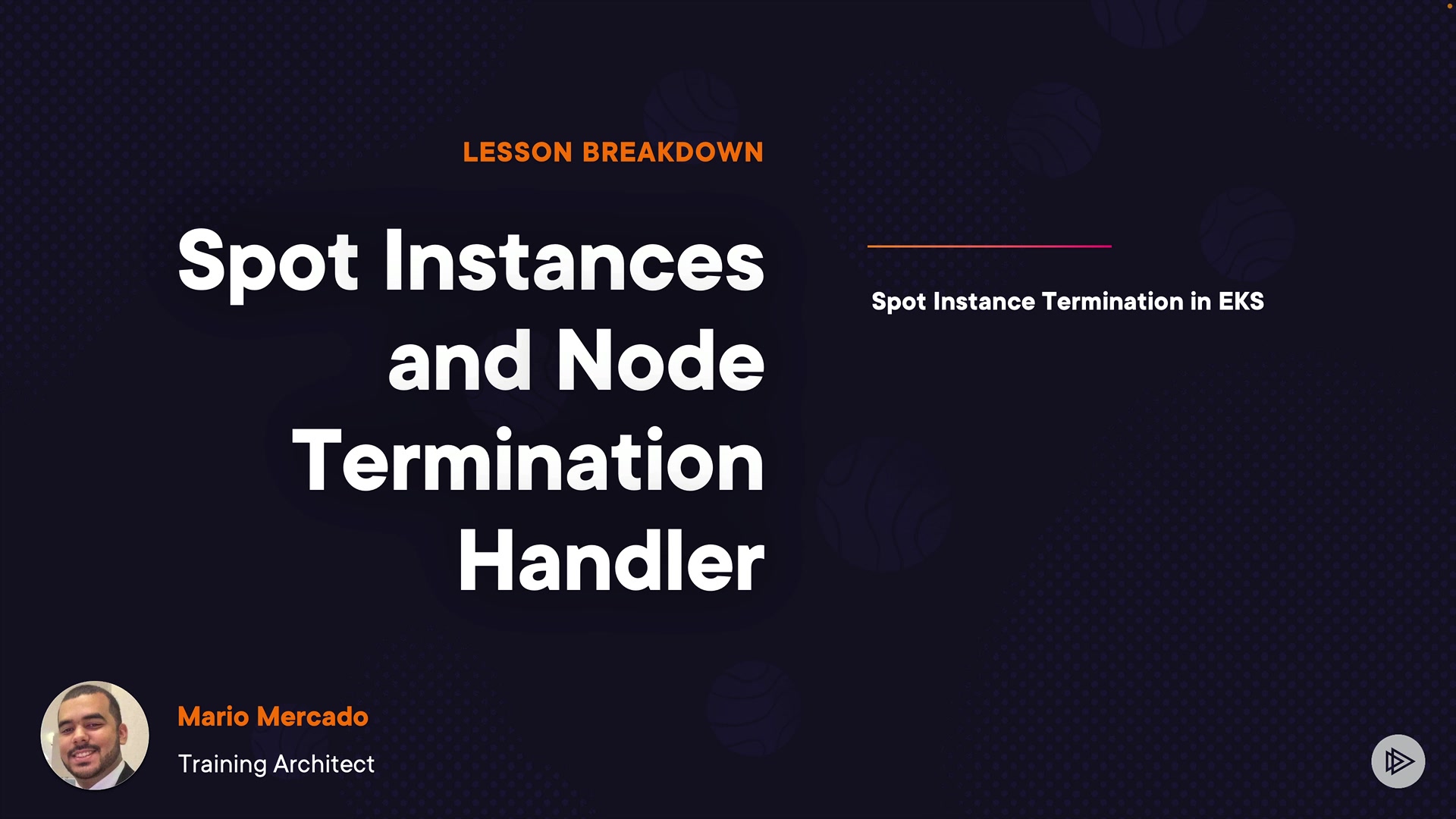 LESSON BREAKDOWN

Spot Instances and Node Termination Handler

Spot Instance Termination in EKS

Mario Mercado

Training Architect